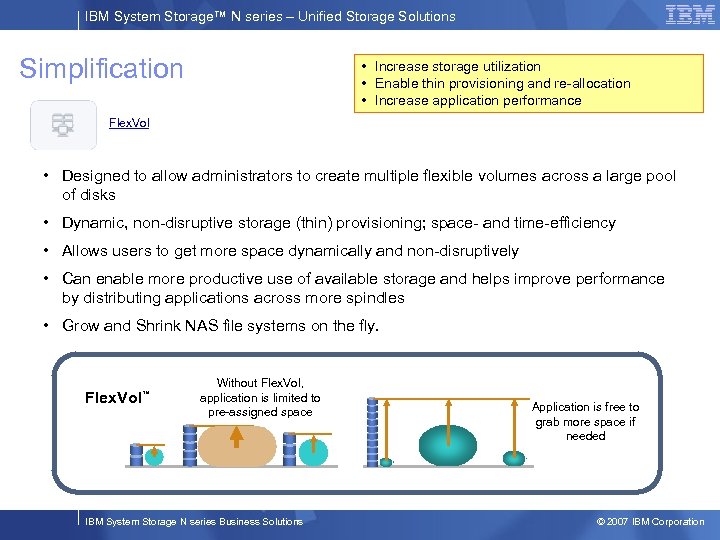 IBM System Storage™ N series – Unified Storage Solutions

IBM

Simplification

• Increase storage utilization
• Enable thin provisioning and re-allocation
• Increase application performance

FlexVol

• Designed to allow administrators to create multiple flexible volumes across a large pool of disks
• Dynamic, non-disruptive storage (thin) provisioning; space- and time-efficiency
• Allows users to get more space dynamically and non-disruptively
• Can enable more productive use of available storage and helps improve performance by distributing applications across more spindles
• Grow and Shrink NAS file systems on the fly.

FlexVol™

Without FlexVol, application is limited to pre-assigned space

Application is free to grab more space if needed

IBM System Storage N series Business Solutions

© 2007 IBM Corporation